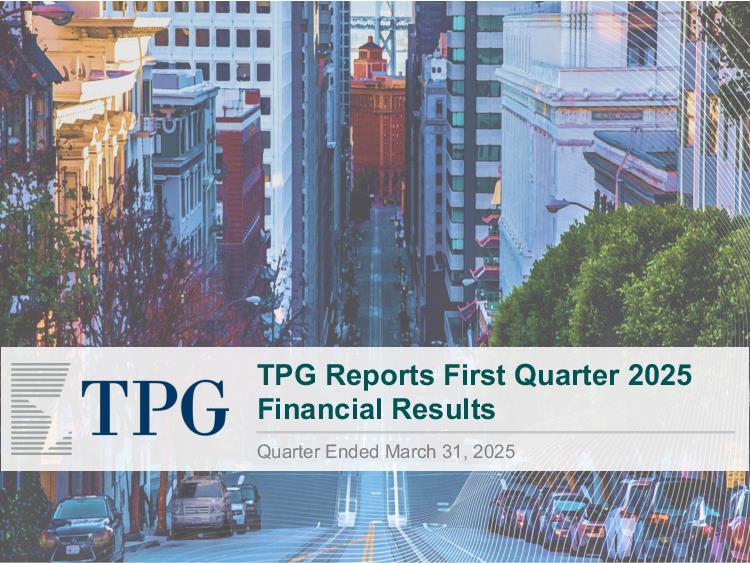 TPG

TPG Reports First Quarter 2025 Financial Results

Quarter Ended March 31, 2025